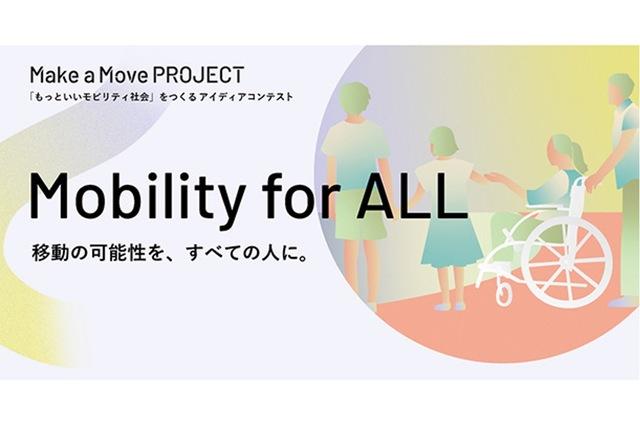 Make a Move PROJECT
「もっといいモビリティ社会」をつくるアイディアコンテスト

Mobility for ALL

移動の可能性を、すべての人に。